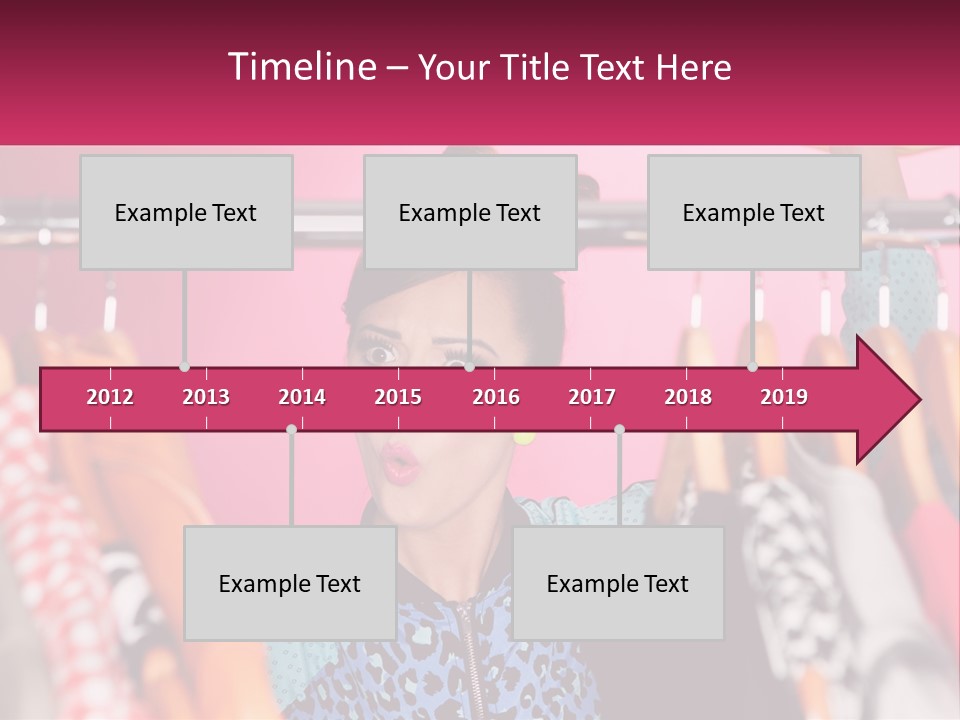 Timeline – Your Title Text Here

Example Text

Example Text

Example Text

2012 2013 2014 2015 2016 2017 2018 2019

Example Text

Example Text